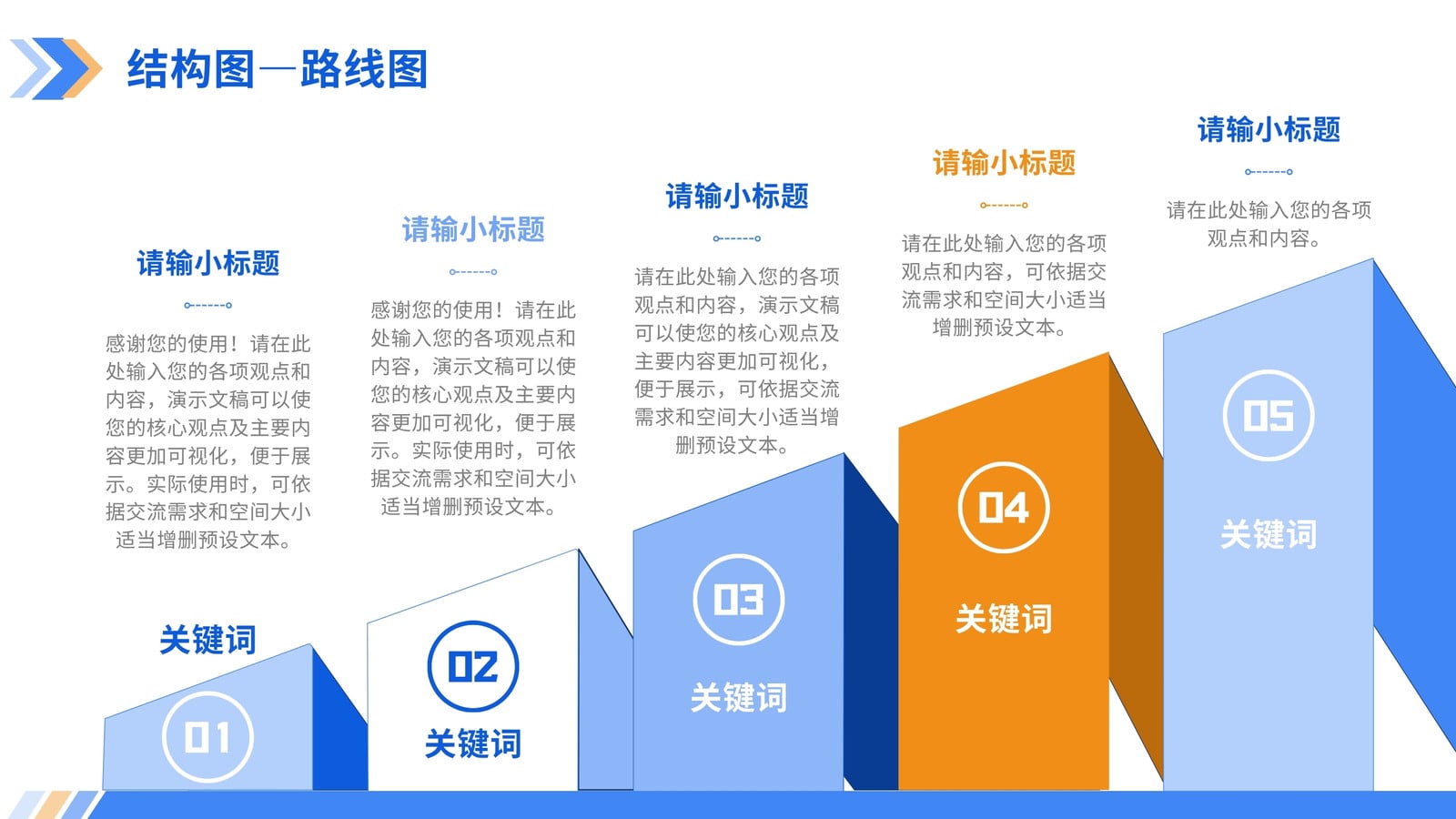 结构图—路线图

请输小标题

感谢您的使用！请在此处输入您的各项观点和内容，演示文稿可以使您的核心观点及主要内容更加可视化，便于展示。实际使用时，可依据交流需求和空间大小适当增删预设文本。

关键词

01

请输小标题

感谢您的使用！请在此处输入您的各项观点和内容，演示文稿可以使您的核心观点及主要内容更加可视化，便于展示。实际使用时，可依据交流需求和空间大小适当增删预设文本。

02

关键词

请输小标题

请在此处输入您的各项观点和内容，演示文稿可以使您的核心观点及主要内容更加可视化，便于展示，可依据交流需求和空间大小适当增删预设文本。

03

关键词

请输小标题

请在此处输入您的各项观点和内容，可依据交流需求和空间大小适当增删预设文本。

04

关键词

请输小标题

请在此处输入您的各项观点和内容。

05

关键词